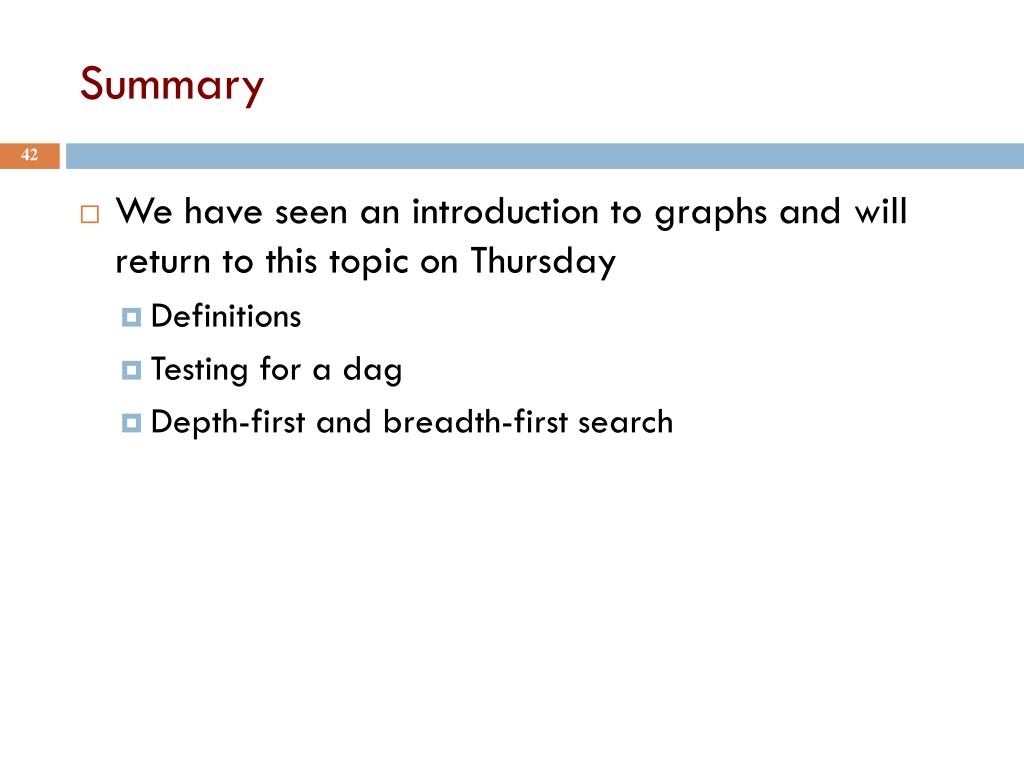 Summary

42

We have seen an introduction to graphs and will return to this topic on Thursday

Definitions

Testing for a dag

Depth-first and breadth-first search